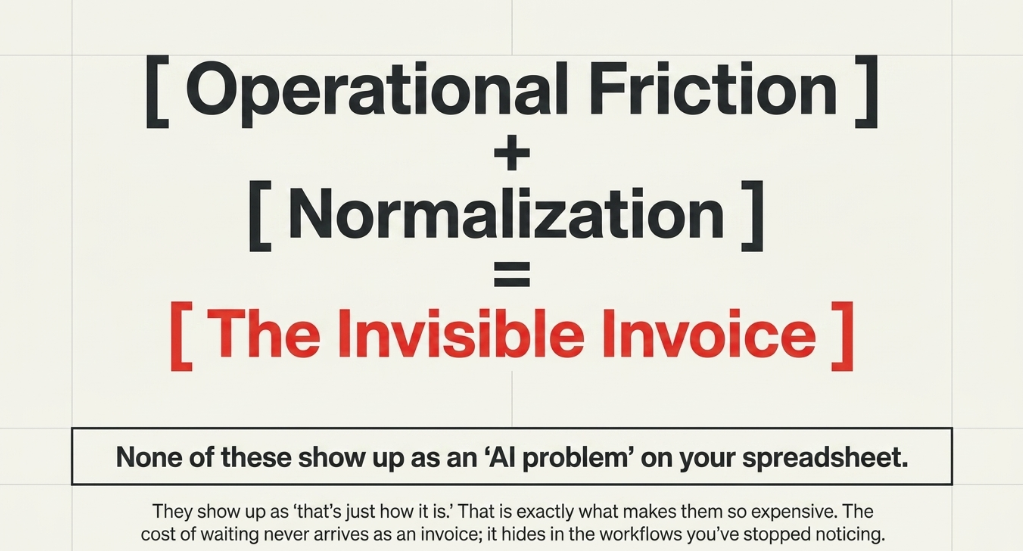 [ Operational Friction ]
+
[ Normalization ]
=
[ The Invisible Invoice ]

None of these show up as an 'AI problem' on your spreadsheet.

They show up as 'that's just how it is.' That is exactly what makes them so expensive. The cost of waiting never arrives as an invoice; it hides in the workflows you've stopped noticing.